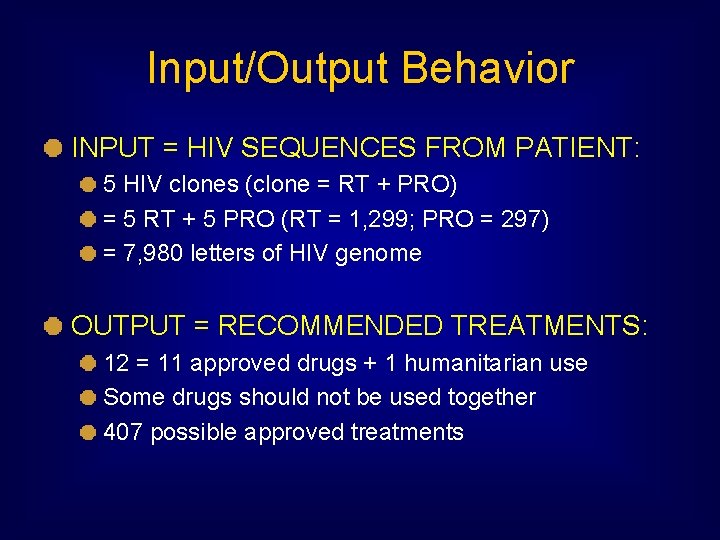 Input/Output Behavior

INPUT = HIV SEQUENCES FROM PATIENT:

5 HIV clones (clone = RT + PRO)

= 5 RT + 5 PRO (RT = 1,299; PRO = 297)

= 7,980 letters of HIV genome

OUTPUT = RECOMMENDED TREATMENTS:

12 = 11 approved drugs + 1 humanitarian use

Some drugs should not be used together

407 possible approved treatments